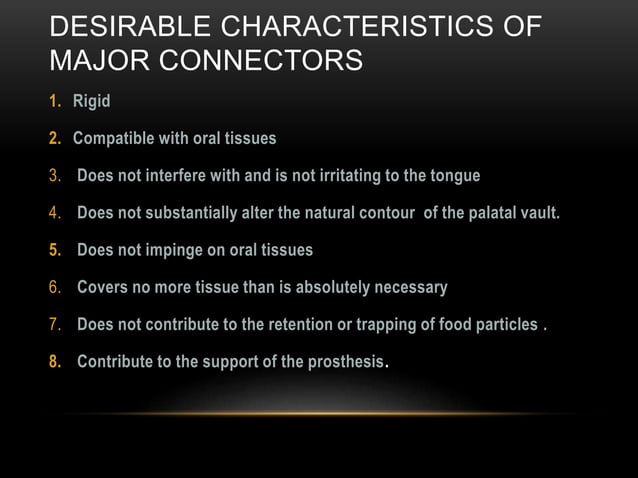 DESIRABLE CHARACTERISTICS OF MAJOR CONNECTORS

1. Rigid
2. Compatible with oral tissues
3. Does not interfere with and is not irritating to the tongue
4. Does not substantially alter the natural contour of the palatal vault.
5. Does not impinge on oral tissues
6. Covers no more tissue than is absolutely necessary
7. Does not contribute to the retention or trapping of food particles .
8. Contribute to the support of the prosthesis.